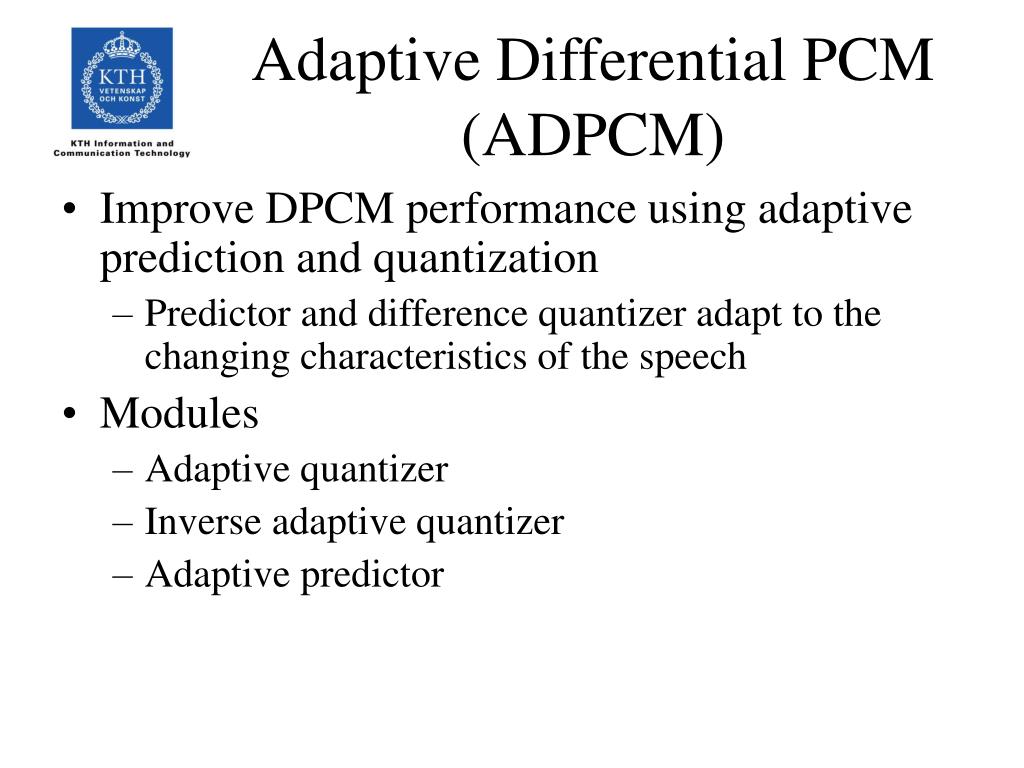 KTH VETENSKAP OCH KONST

KTH Information and Communication Technology

Adaptive Differential PCM (ADPCM)

• Improve DPCM performance using adaptive prediction and quantization
– Predictor and difference quantizer adapt to the changing characteristics of the speech
• Modules
– Adaptive quantizer
– Inverse adaptive quantizer
– Adaptive predictor